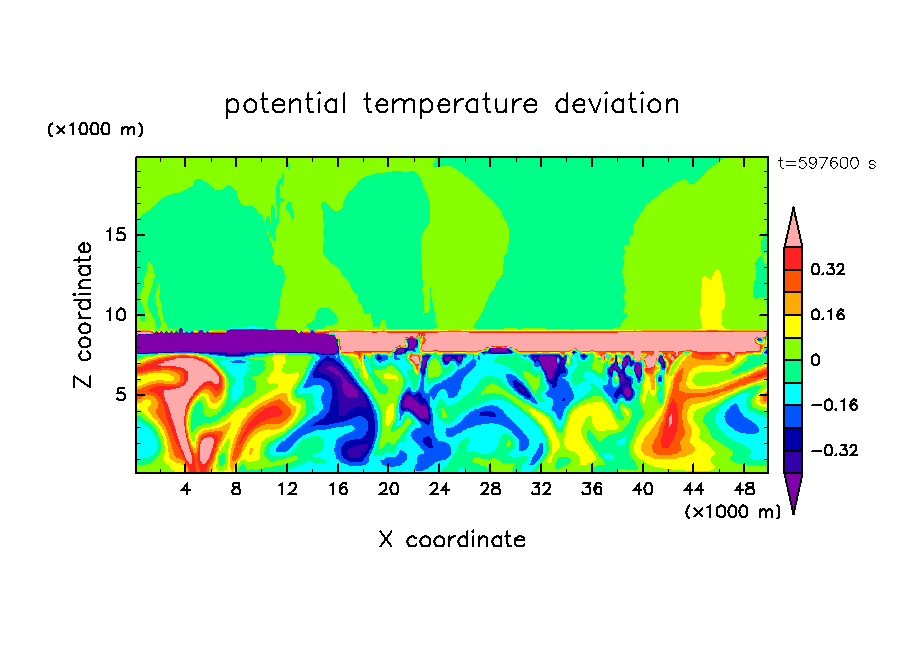 potential temperature deviation

(×1000 m)

t=597600 s

Z coordinate

15
10
5

0.32
0.16
0
−0.16
−0.32

4 8 12 16 20 24 28 32 36 40 44 48

(×1000 m)

X coordinate